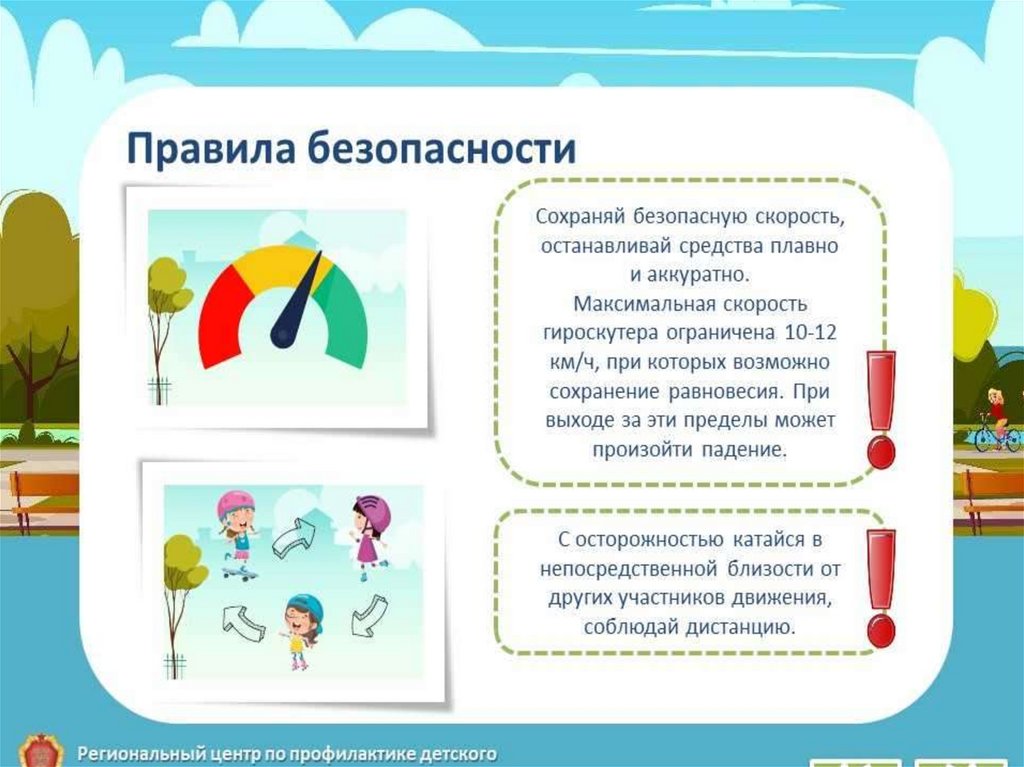 Правила безопасности

Сохраняй безопасную скорость, останавливай средства плавно и аккуратно.
Максимальная скорость гироскутера ограничена 10-12 км/ч, при которых возможно сохранение равновесия. При выходе за эти пределы может произойти падение.

С осторожностью катайся в непосредственной близости от других участников движения, соблюдай дистанцию.

Региональный центр по профилактике детского